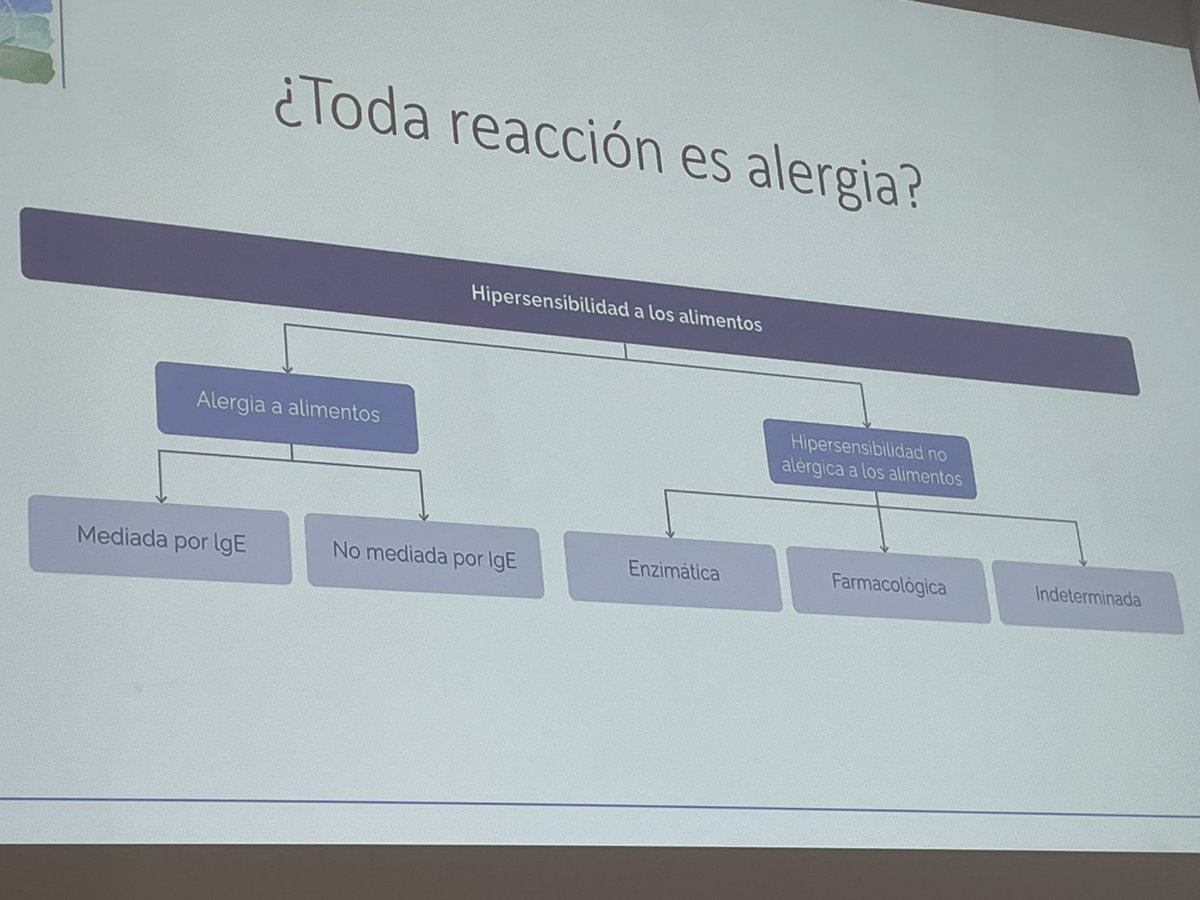 ¿Toda reacción es alergia?

Hipersensibilidad a los alimentos

Alergia a alimentos

Hipersensibilidad no alérgica a los alimentos

Mediada por IgE

No mediada por IgE

Enzimática

Farmacológica

Indeterminada